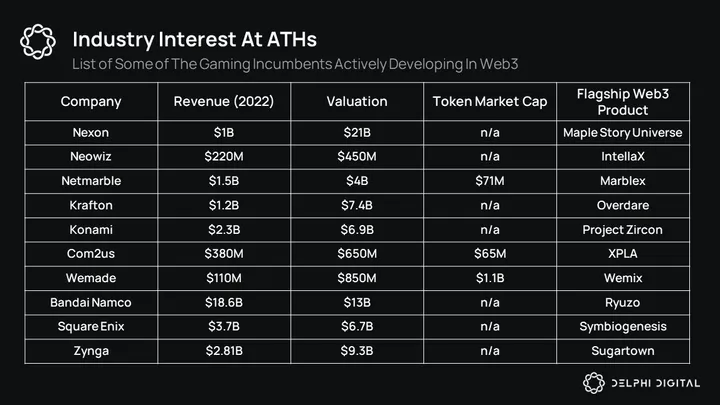 Industry Interest At ATHs

List of Some of The Gaming Incumbents Actively Developing In Web3

| Company | Revenue (2022) | Valuation | Token Market Cap | Flagship Web3 Product |
|---|---|---|---|---|
| Nexon | \$1B | \$21B | n/a | Maple Story Universe |
| Neowiz | \$220M | \$450M | n/a | IntellaX |
| Netmarble | \$1.5B | \$4B | \$71M | Marblex |
| Krafton | \$1.2B | \$7.4B | n/a | Overdare |
| Konami | \$2.3B | \$6.9B | n/a | Project Zircon |
| Com2us | \$380M | \$650M | \$65M | XPLA |
| Wemade | \$110M | \$850M | \$1.1B | Wemix |
| Bandai Namco | \$18.6B | \$13B | n/a | Ryuzo |
| Square Enix | \$3.7B | \$6.7B | n/a | Symbiogenesis |
| Zynga | \$2.81B | \$9.3B | n/a | Sugartown |

DELPHI DIGITAL